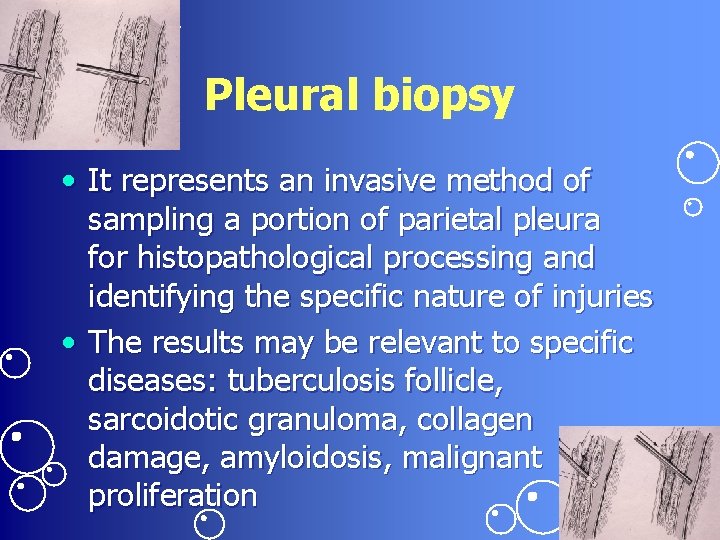 Pleural biopsy

• It represents an invasive method of sampling a portion of parietal pleura for histopathological processing and identifying the specific nature of injuries

• The results may be relevant to specific diseases: tuberculosis follicle, sarcoidotic granuloma, collagen damage, amyloidosis, malignant proliferation